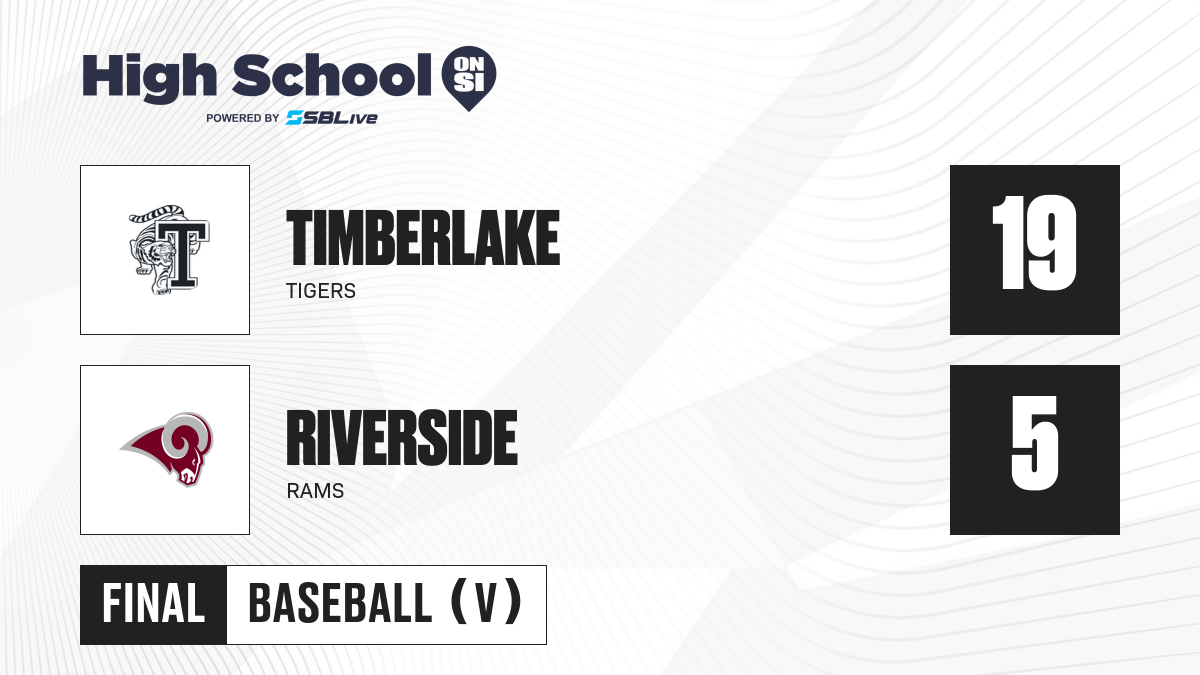 High School ON SI
POWERED BY SBLive

T

TIMBERLAKE
TIGERS

19

RIVERSIDE
RAMS

5

FINAL BASEBALL (V)